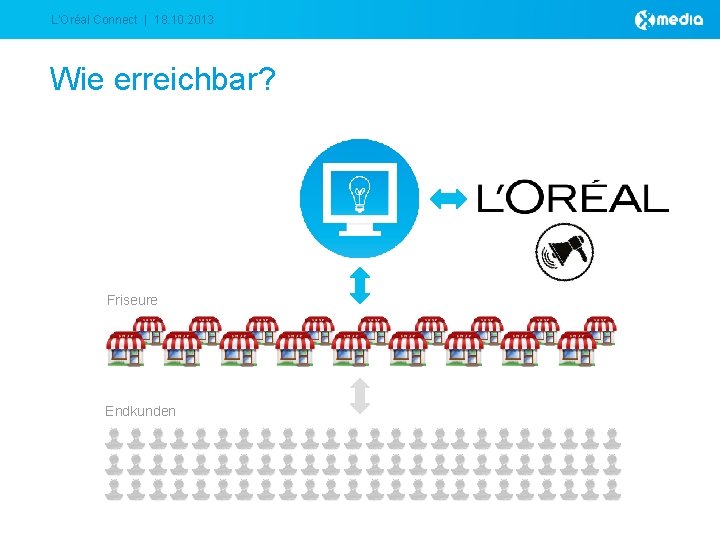 L'Oréal Connect | 18.10.2013

Xmedia

Wie erreichbar?

L'ORÉAL

Friseure

Endkunden